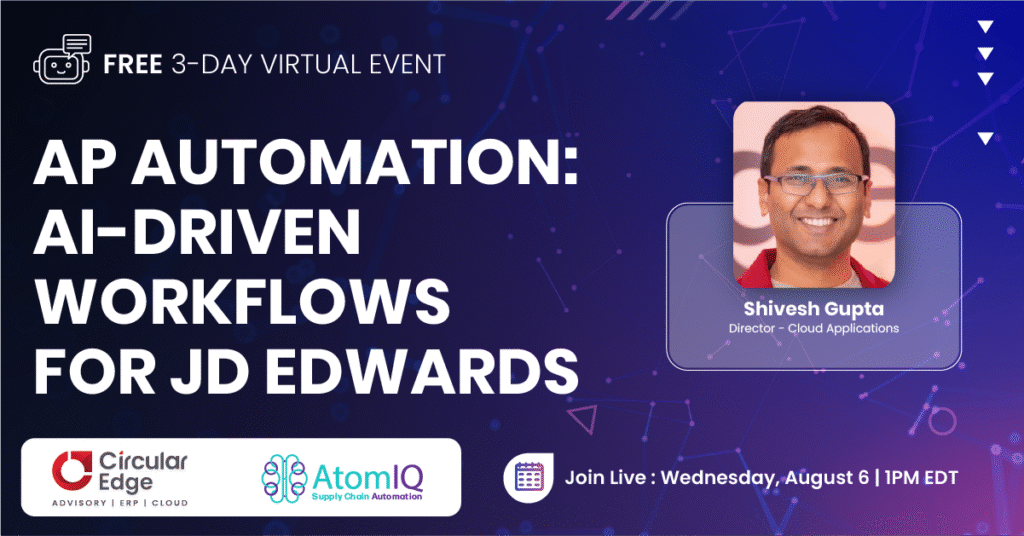 FREE 3-DAY VIRTUAL EVENT

AP AUTOMATION: AI-DRIVEN WORKFLOWS FOR JD EDWARDS

Shivesh Gupta
Director - Cloud Applications

Circular Edge
ADVISORY | ERP | CLOUD

AtomIQ
Supply Chain Automation

Join Live : Wednesday, August 6 | 1PM EDT